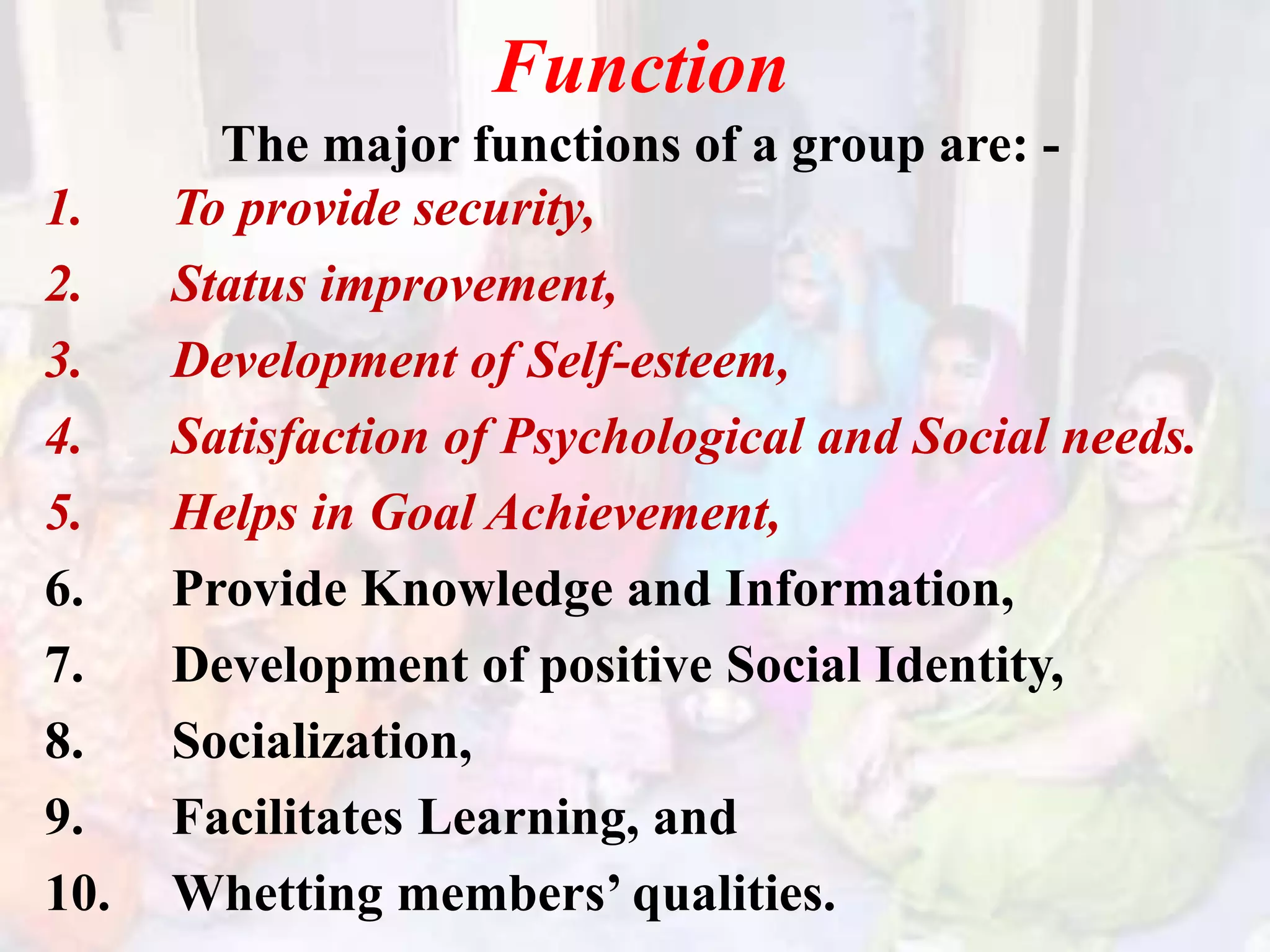 Function

The major functions of a group are: -

1. To provide security,
2. Status improvement,
3. Development of Self-esteem,
4. Satisfaction of Psychological and Social needs.
5. Helps in Goal Achievement,
6. Provide Knowledge and Information,
7. Development of positive Social Identity,
8. Socialization,
9. Facilitates Learning, and
10. Whetting members’ qualities.